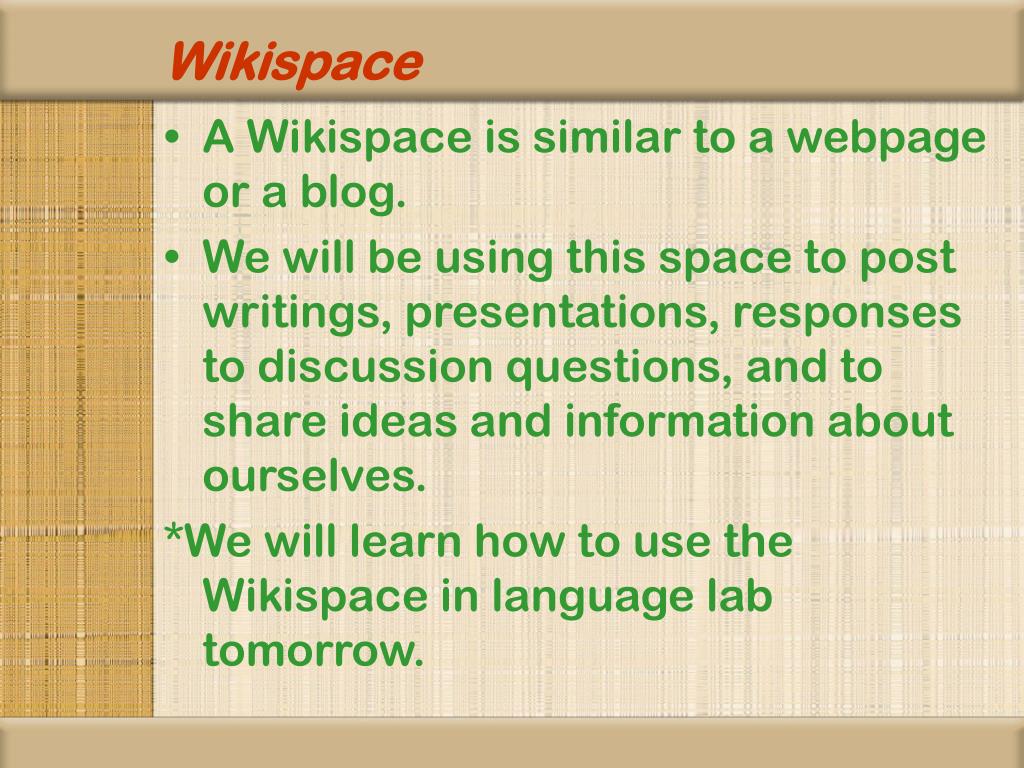 Wikispace

• A Wikispace is similar to a webpage or a blog.
• We will be using this space to post writings, presentations, responses to discussion questions, and to share ideas and information about ourselves.

*We will learn how to use the Wikispace in language lab tomorrow.